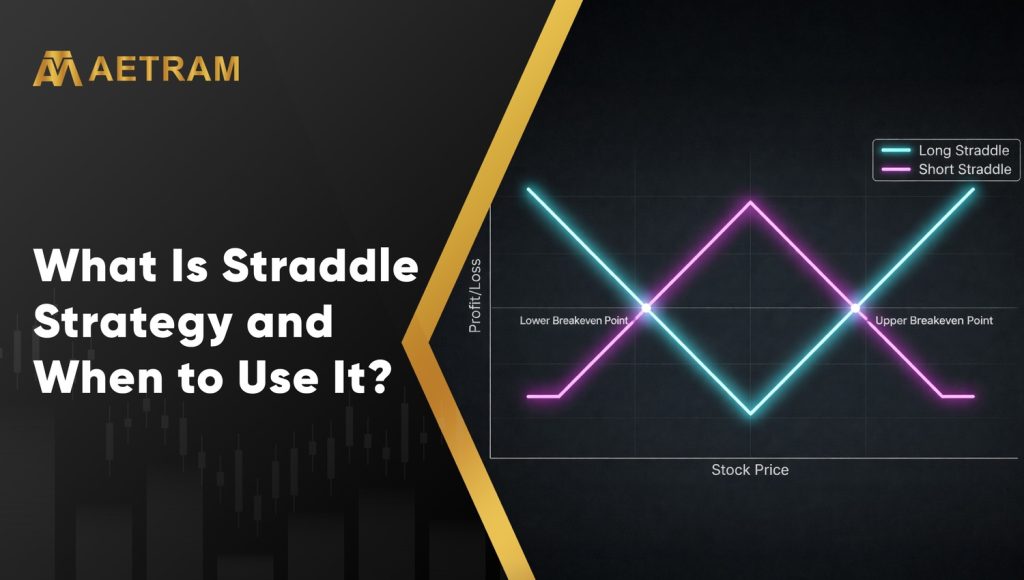 AETRAM

What Is Straddle Strategy and When to Use It?

Long Straddle
Short Straddle

Profit/Loss

Lower Breakeven Point

Upper Breakeven Point

Stock Price